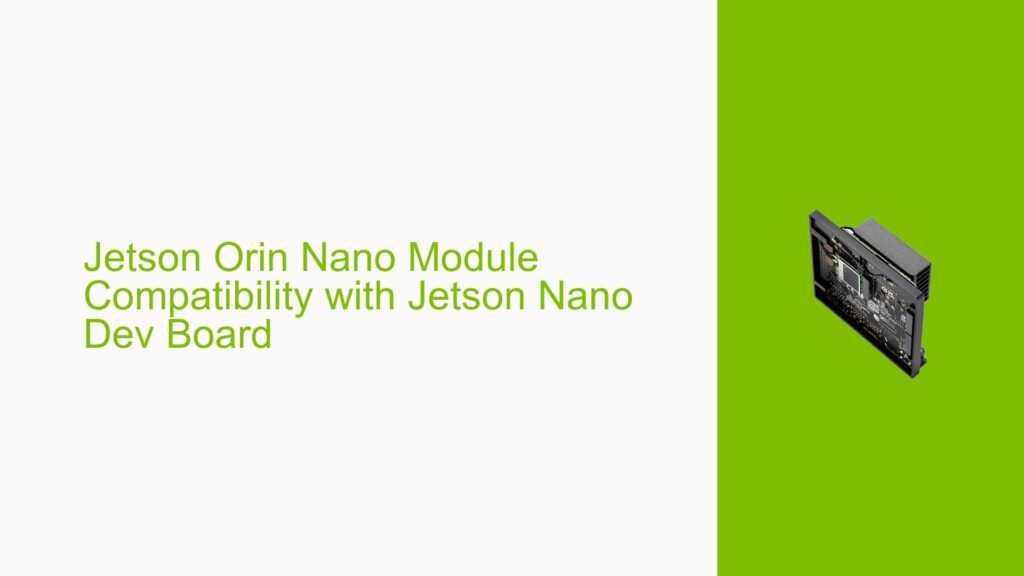 Jetson Orin Nano Module Compatibility with Jetson Nano Dev Board